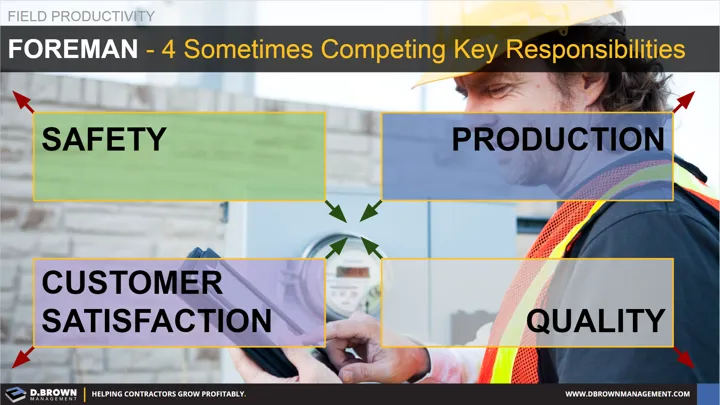 FIELD PRODUCTIVITY

FOREMAN - 4 Sometimes Competing Key Responsibilities

SAFETY

PRODUCTION

CUSTOMER SATISFACTION

QUALITY

D.BROWN MANAGEMENT | HELPING CONTRACTORS GROW PROFITABLY.

WWW.DBROWNMANAGEMENT.COM